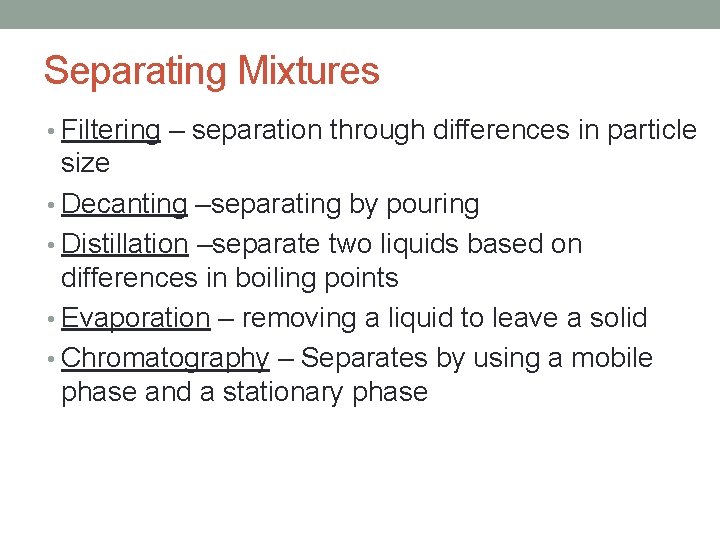 Separating Mixtures

• Filtering – separation through differences in particle size
• Decanting –separating by pouring
• Distillation –separate two liquids based on differences in boiling points
• Evaporation – removing a liquid to leave a solid
• Chromatography – Separates by using a mobile phase and a stationary phase